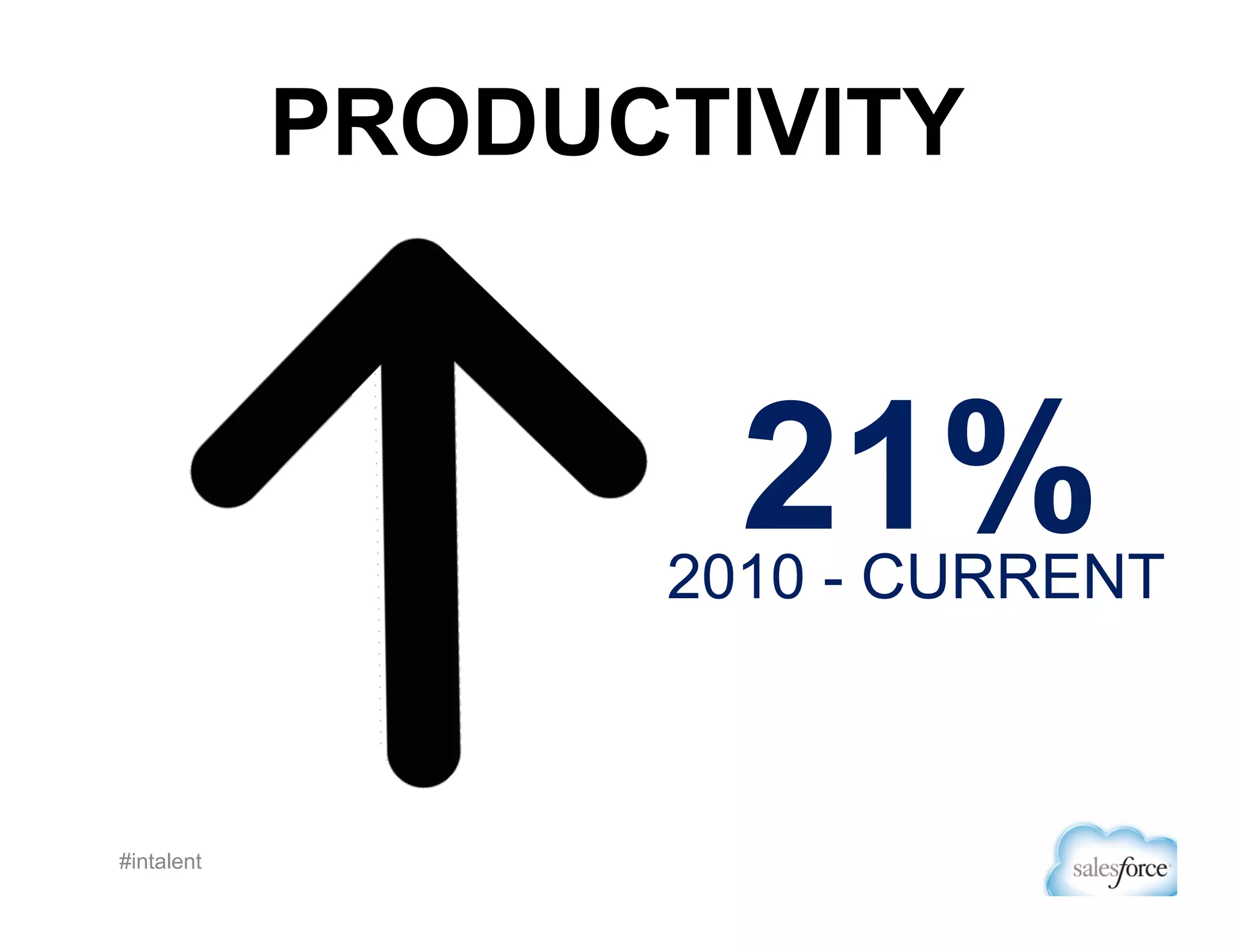 PRODUCTIVITY

21%
2010 - CURRENT

#intalent

salesforce